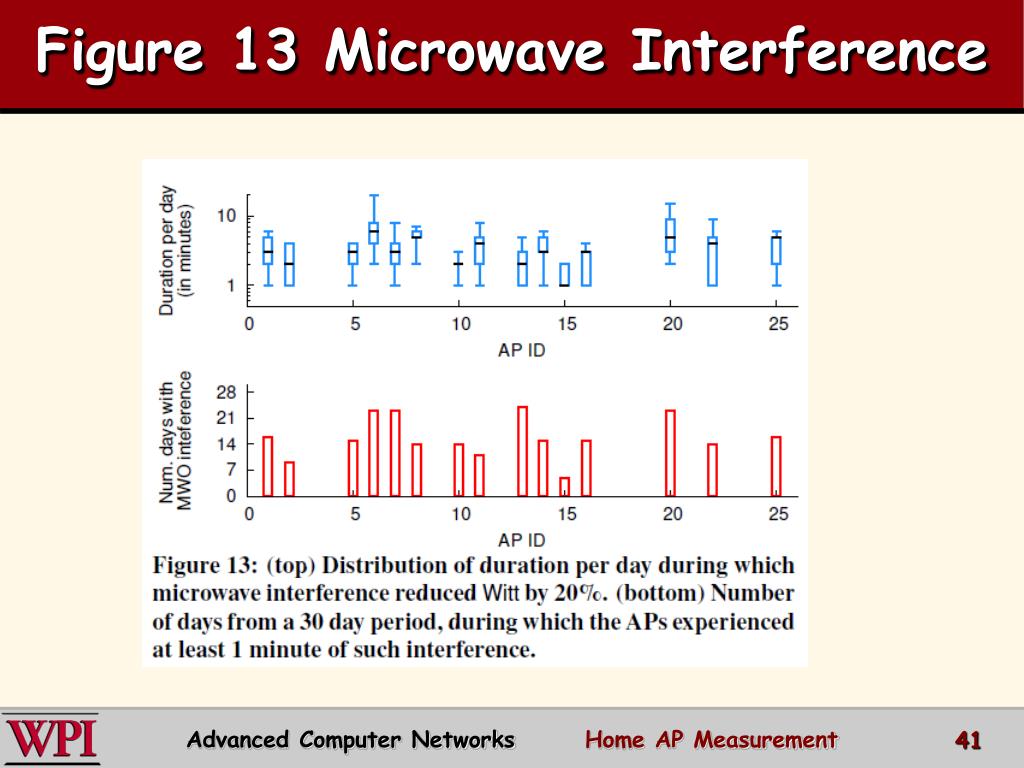 Figure 13 Microwave Interference

Duration per day (in minutes)

10

1

0 5 10 15 20 25

AP ID

Num. days with MWO inteference

28
21
14
7
0

0 5 10 15 20 25

AP ID

Figure 13: (top) Distribution of duration per day during which microwave interference reduced Witt by 20%. (bottom) Number of days from a 30 day period, during which the APs experienced at least 1 minute of such interference.

WPI

Advanced Computer Networks

Home AP Measurement

41